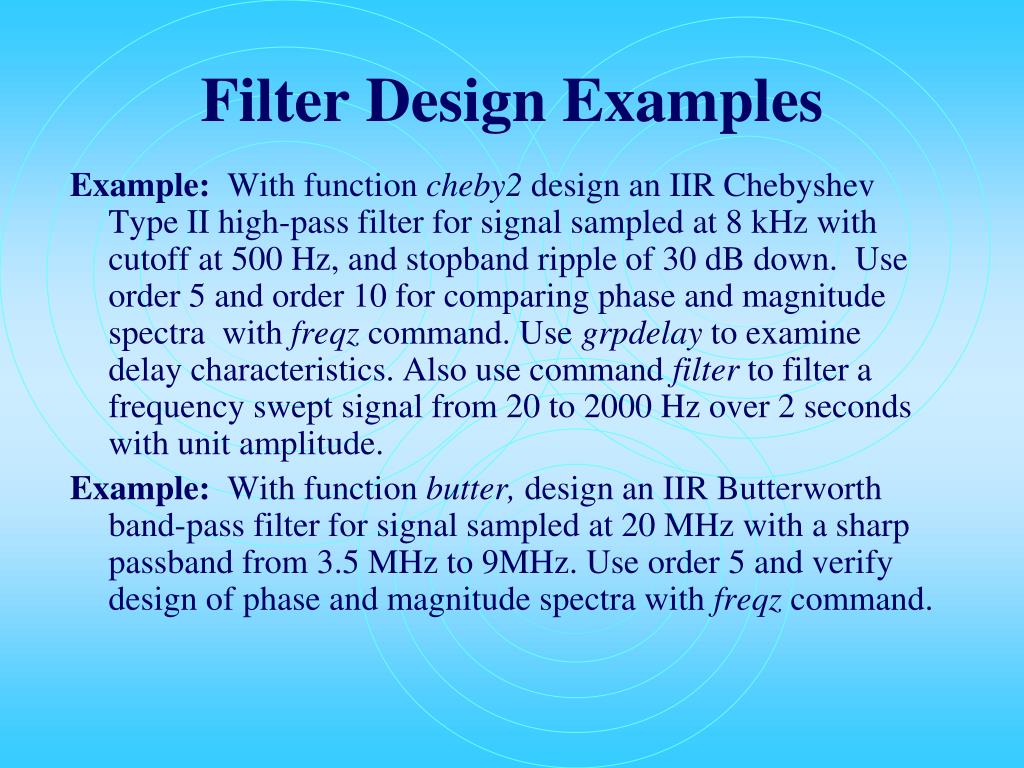 Filter Design Examples

Example: With function cheby2 design an IIR Chebyshev Type II high-pass filter for signal sampled at 8 kHz with cutoff at 500 Hz, and stopband ripple of 30 dB down. Use order 5 and order 10 for comparing phase and magnitude spectra with freqz command. Use grpdelay to examine delay characteristics. Also use command filter to filter a frequency swept signal from 20 to 2000 Hz over 2 seconds with unit amplitude.

Example: With function butter, design an IIR Butterworth band-pass filter for signal sampled at 20 MHz with a sharp passband from 3.5 MHz to 9MHz. Use order 5 and verify design of phase and magnitude spectra with freqz command.